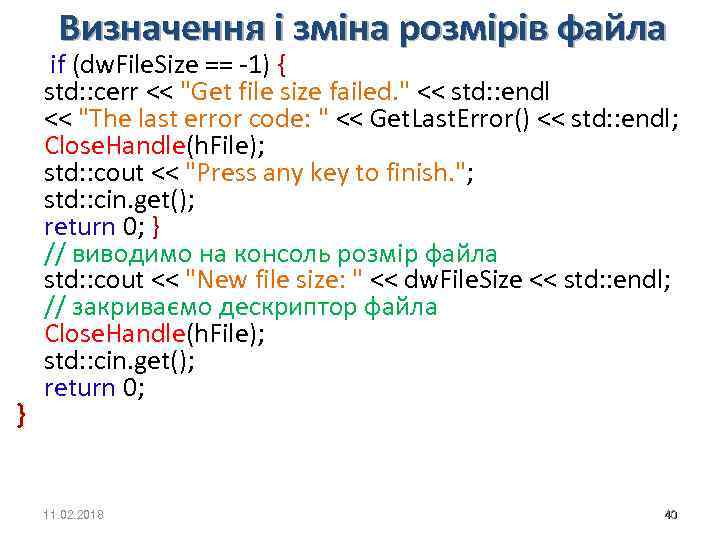 Визначення і зміна розмірів файла

if (dwFileSize == -1) {
std::cerr << "Get file size failed." << std::endl
<< "The last error code: " << GetLastError() << std::endl;
CloseHandle(hFile);
std::cout << "Press any key to finish.";
std::cin.get();
return 0; }
// виводимо на консоль розмір файла
std::cout << "New file size: " << dwFileSize << std::endl;
// закриваємо дескриптор файла
CloseHandle(hFile);
std::cin.get();
return 0;
}

11.02.2018

40